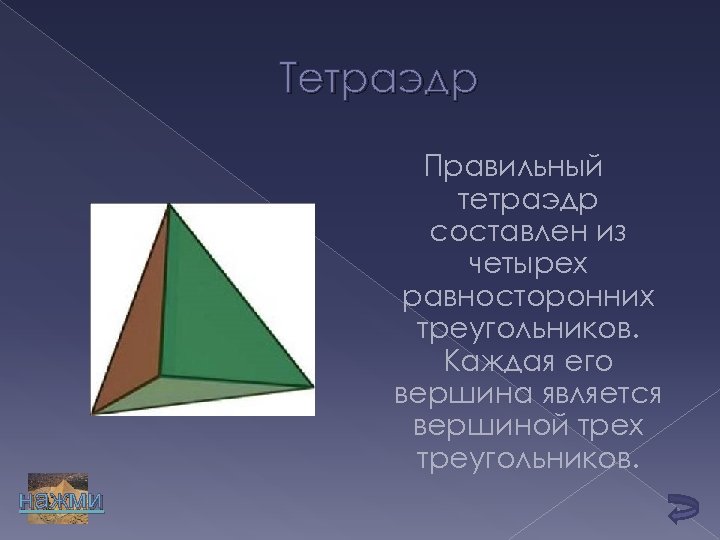 Тетраэдр

Правильный тетраэдр составлен из четырех равносторонних треугольников. Каждая его вершина является вершиной трех треугольников.

нажми